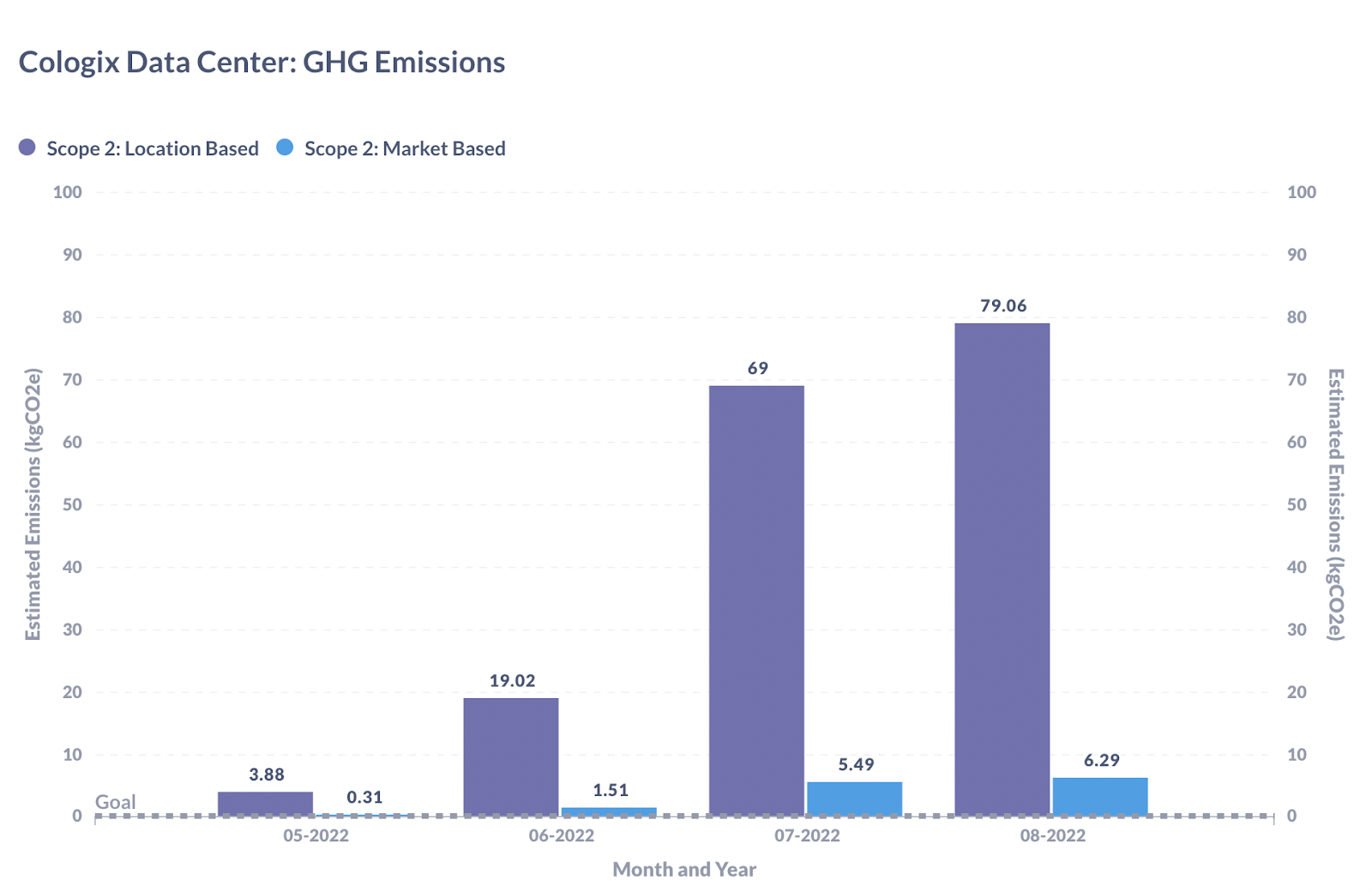 Cologix Data Center: GHG Emissions

Scope 2: Location Based
Scope 2: Market Based

Estimated Emissions (kgCO2e)

100
90
80
70
60
50
40
30
20
10
0

Goal

3.88
0.31
19.02
1.51
69
5.49
79.06
6.29

05-2022
06-2022
07-2022
08-2022

Month and Year

100
90
80
70
60
50
40
30
20
10
0

Estimated Emissions (kgCO2e)